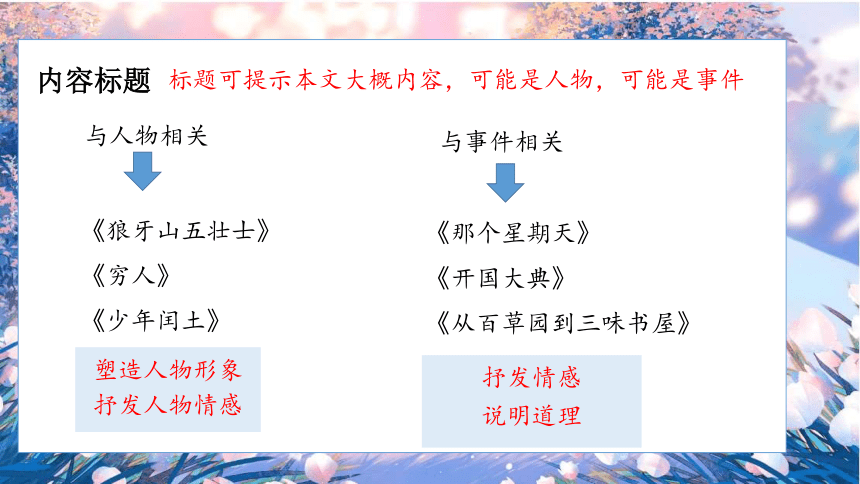 内容标题 标题可提示本文大概内容，可能是人物，可能是事件

与人物相关

《狼牙山五壮士》

《穷人》

《少年闰土》

塑造人物形象
抒发人物情感

与事件相关

《那个星期天》

《开国大典》

《从百草园到三味书屋》

抒发情感
说明道理